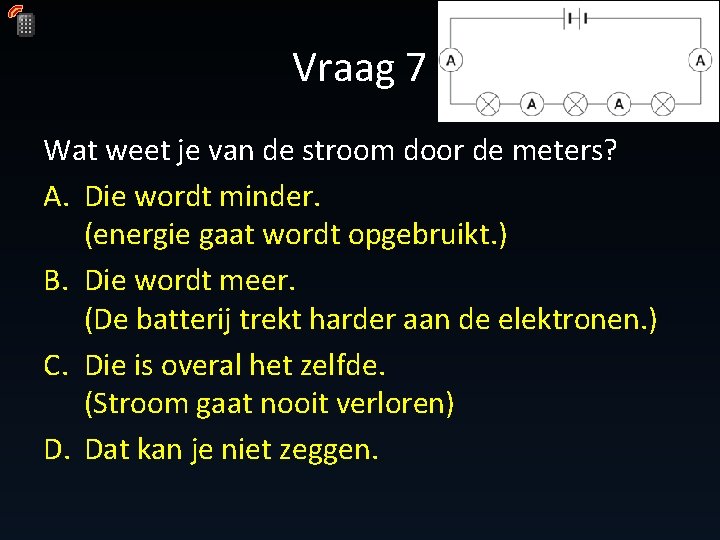 Vraag 7

A
A
A
A

Wat weet je van de stroom door de meters?

A. Die wordt minder.
(energie gaat wordt opgebruikt.)

B. Die wordt meer.
(De batterij trekt harder aan de elektronen.)

C. Die is overal het zelfde.
(Stroom gaat nooit verloren)

D. Dat kan je niet zeggen.